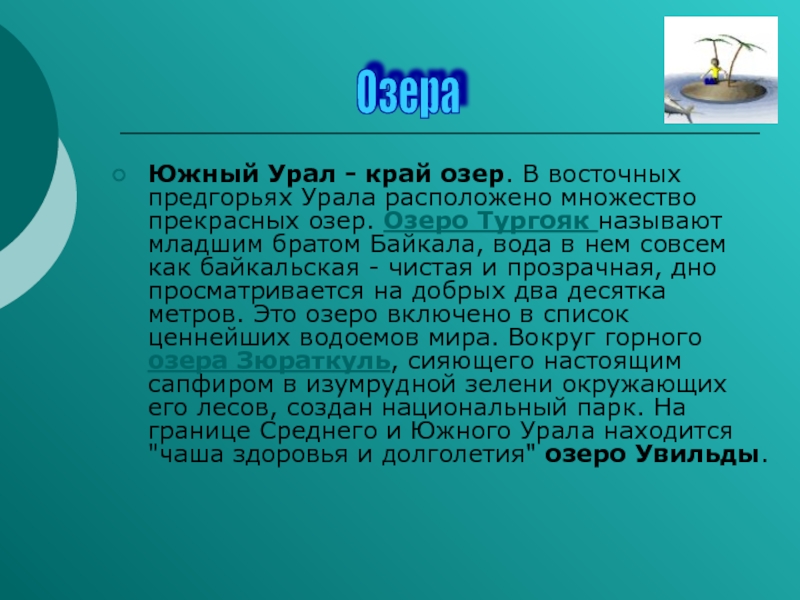 Озера

Южный Урал - край озер. В восточных предгорьях Урала расположено множество прекрасных озер. Озеро Тургояк называют младшим братом Байкала, вода в нем совсем как байкальская - чистая и прозрачная, дно просматривается на добрых два десятка метров. Это озеро включено в список ценнейших водоемов мира. Вокруг горного озера Зюраткуль, сияющего настоящим сапфиром в изумрудной зелени окружающих его лесов, создан национальный парк. На границе Среднего и Южного Урала находится "чаша здоровья и долголетия" озеро Увильды.